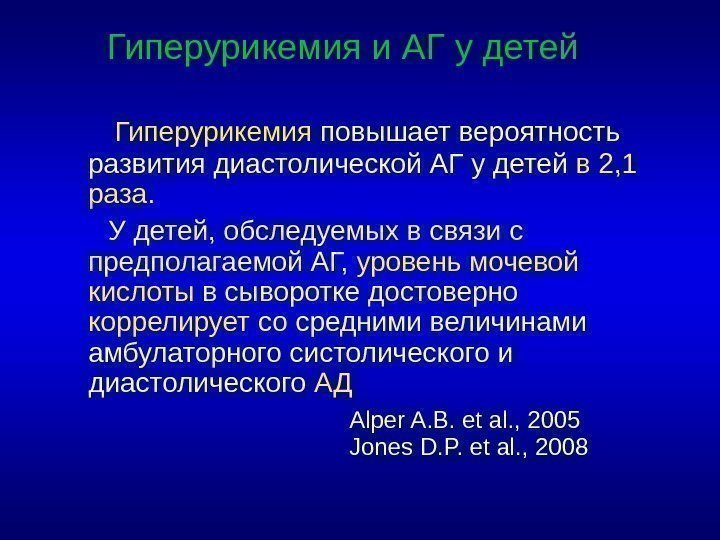 Гиперурикемия и АГ у детей

Гиперурикемия повышает вероятность развития диастолической АГ у детей в 2,1 раза.

У детей, обследуемых в связи с предполагаемой АГ, уровень мочевой кислоты в сыворотке достоверно коррелирует со средними величинами амбулаторного систолического и диастолического АД

Alper A.B. et al., 2005
Jones D.P. et al., 2008